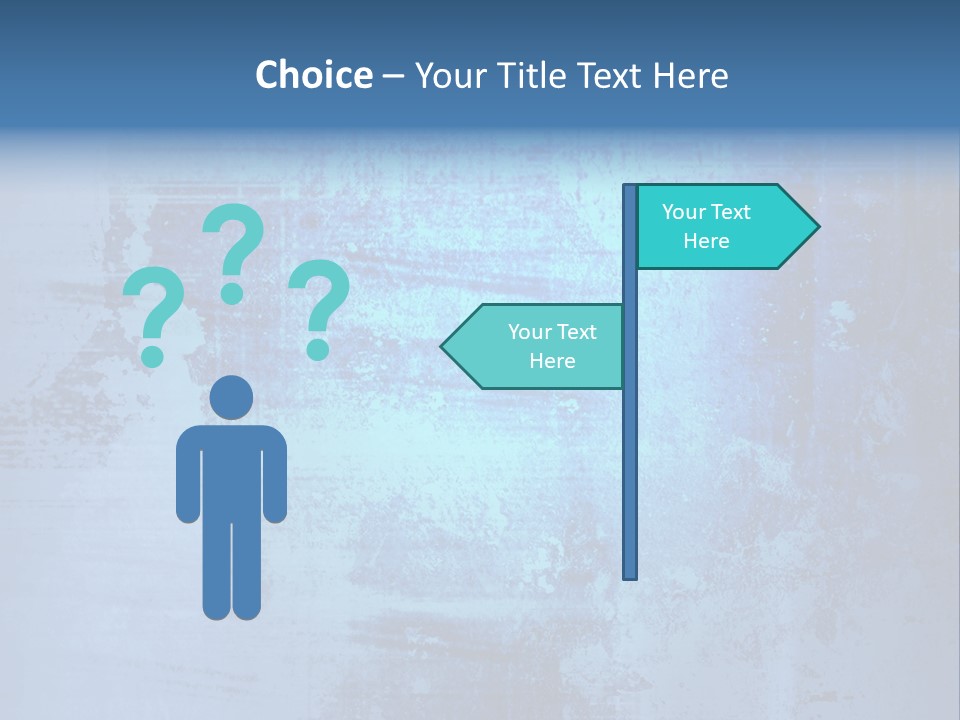 Choice – Your Title Text Here

? ? ?

Your Text Here

Your Text Here